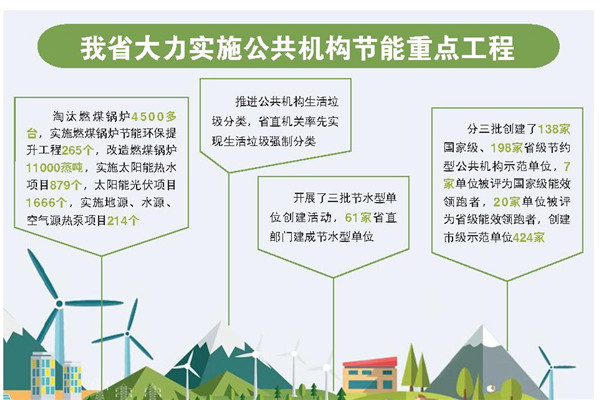 我省大力实施公共机构节能重点工程

淘汰燃煤锅炉4500多台，实施燃煤锅炉节能环保提升工程265个，改造燃煤锅炉11000蒸吨，实施太阳能热水项目879个，太阳能光伏项目1666个，实施地源、水源、空气源热泵项目214个

推进公共机构生活垃圾分类，省直机关率先实现生活垃圾强制分类

开展了三批节水型单位创建活动，61家省直部门建成节水型单位

分三批创建了138家国家级、198家省级节约型公共机构示范单位，7家单位被评为国家级能效领跑者，20家单位被评为省级能效领跑者，创建市级示范单位424家